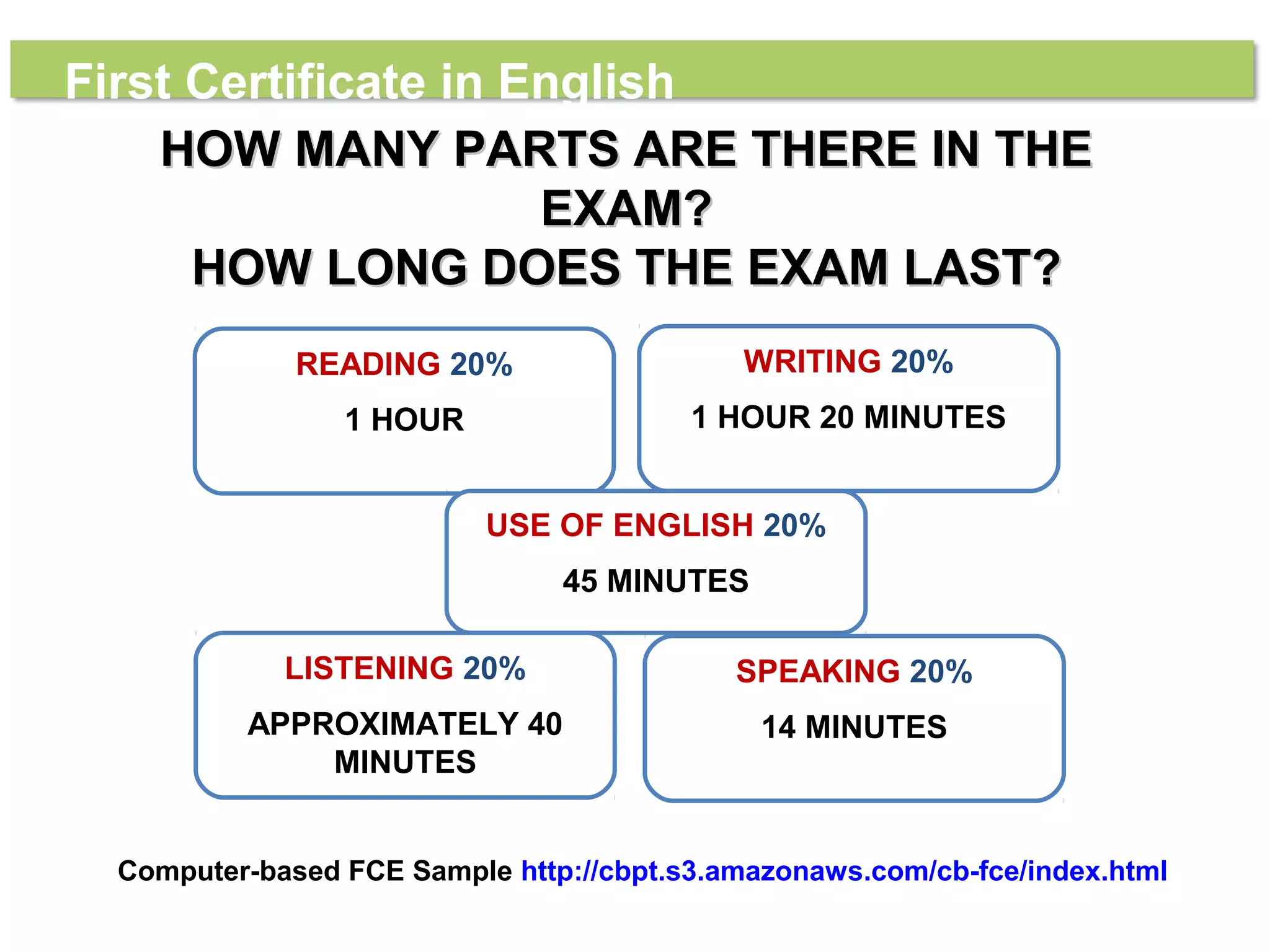 First Certificate in English

HOW MANY PARTS ARE THERE IN THE EXAM?
HOW LONG DOES THE EXAM LAST?

READING 20%

1 HOUR

WRITING 20%

1 HOUR 20 MINUTES

USE OF ENGLISH 20%

45 MINUTES

LISTENING 20%

APPROXIMATELY 40 MINUTES

SPEAKING 20%

14 MINUTES

Computer-based FCE Sample http://cbpt.s3.amazonaws.com/cb-fce/index.html